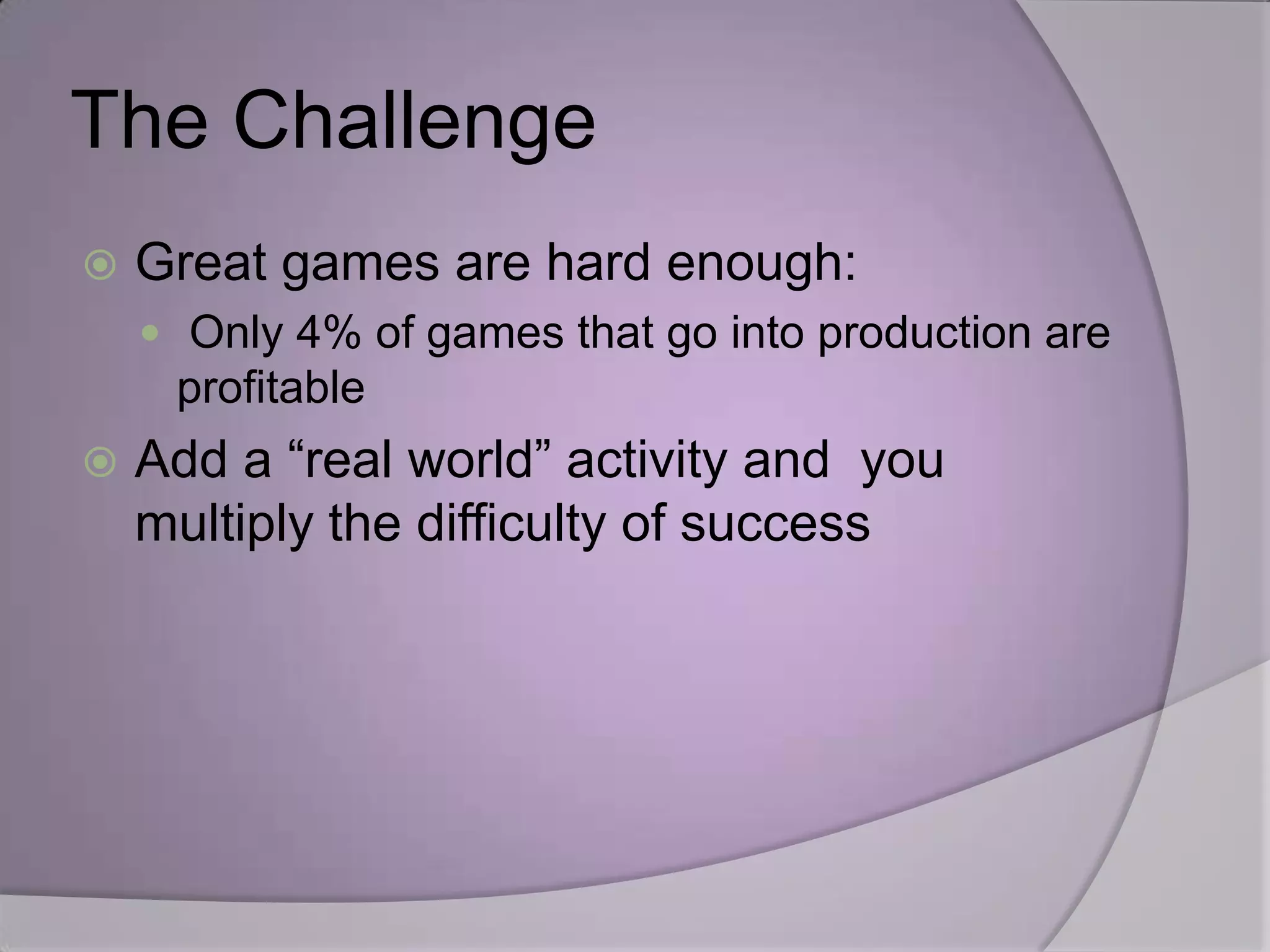 The Challenge

Great games are hard enough:

Only 4% of games that go into production are profitable

Add a “real world” activity and you multiply the difficulty of success